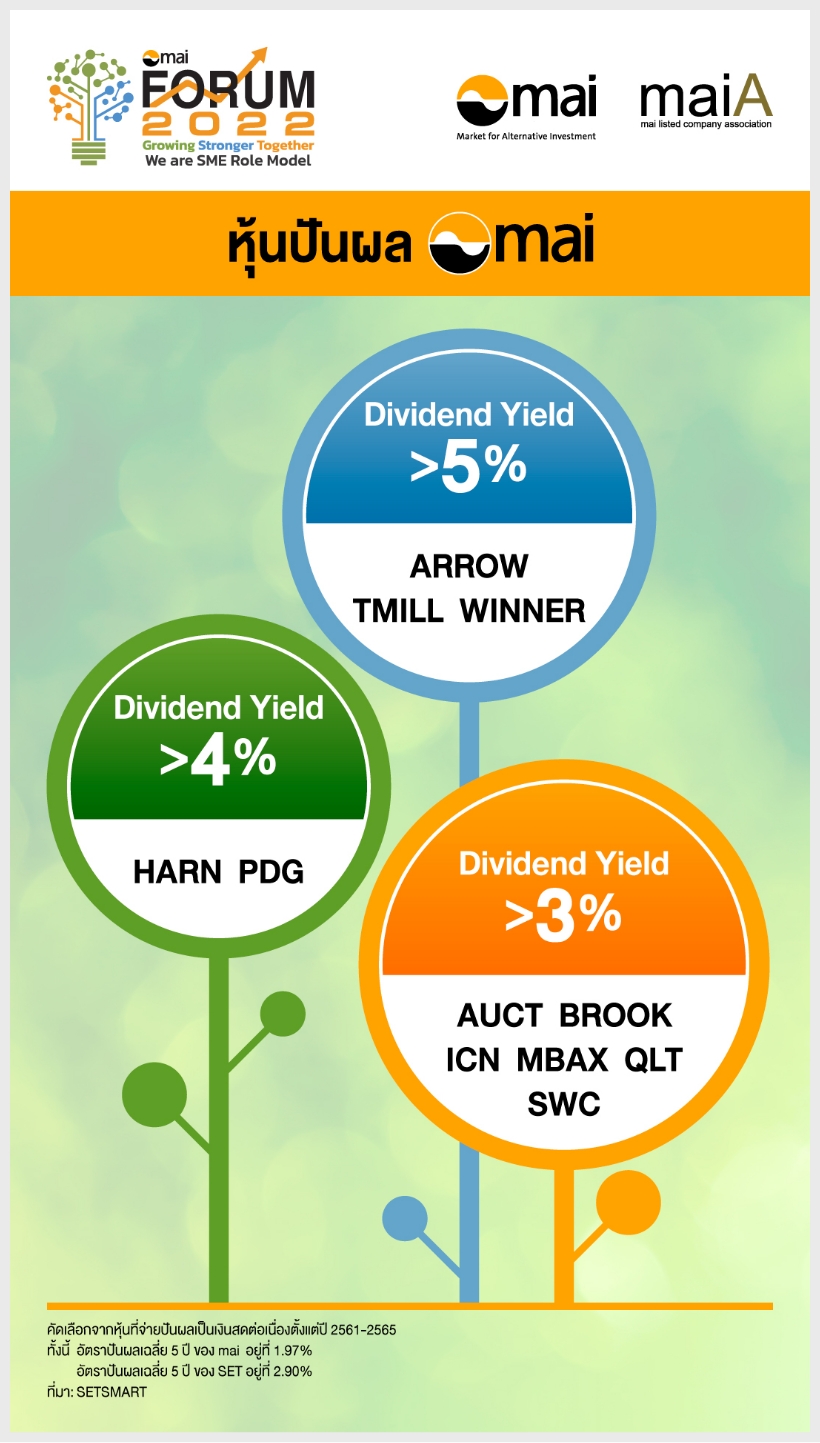 mai FORUM 2022
Growing Stronger Together
We are SME Role Model

mai
Market for Alternative Investment

maiA
mai listed company association

หุ้นปันผล mai

Dividend Yield
>5%
ARROW
TMILL WINNER

Dividend Yield
>4%
HARN PDG

Dividend Yield
>3%
AUCT BROOK
ICN MBAX QLT
SWC

คัดเลือกจากหุ้นที่จ่ายปันผลเป็นเงินสดต่อเนื่องตั้งแต่ปี 2561-2565
ทั้งนี้ อัตราปันผลเฉลี่ย 5 ปี ของ mai อยู่ที่ 1.97%
อัตราปันผลเฉลี่ย 5 ปี ของ SET อยู่ที่ 2.90%
ที่มา: SETSMART